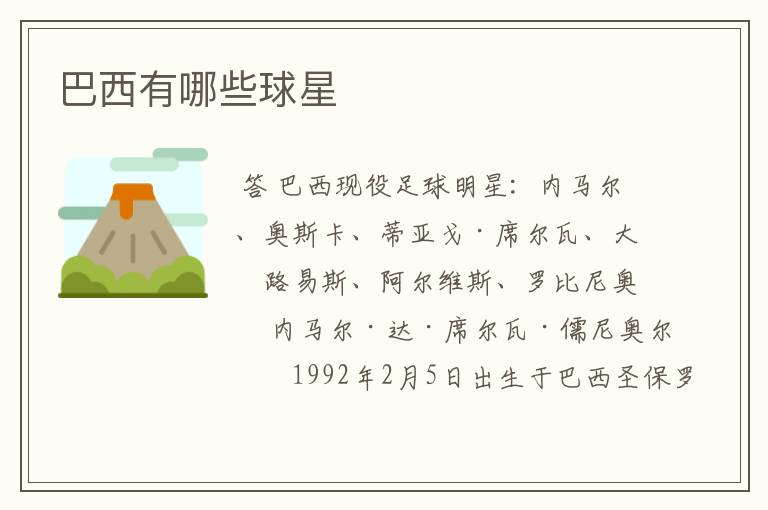 巴西有哪些球星

答 巴西现役足球明星：内马尔、奥斯卡、蒂亚戈·席尔瓦、大路易斯、阿尔维斯、罗比尼奥

内马尔·达·席尔瓦·儒尼奥尔

1992年2月5日出生于巴西圣保罗